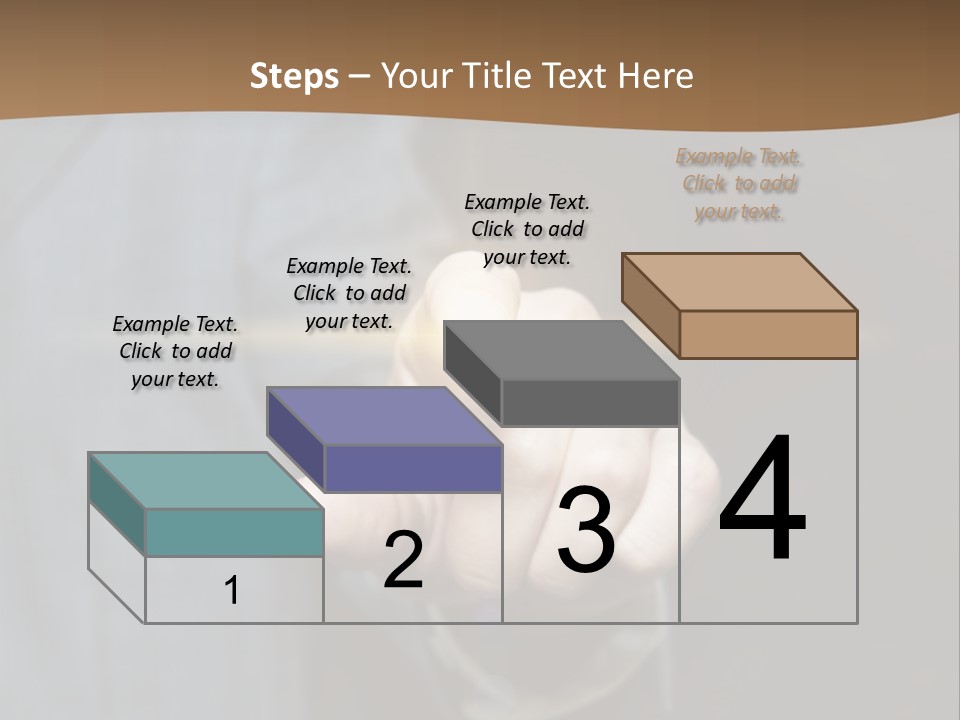 Steps – Your Title Text Here

Example Text. Click to add your text.

Example Text. Click to add your text.

Example Text. Click to add your text.

Example Text. Click to add your text.

1

2

3

4